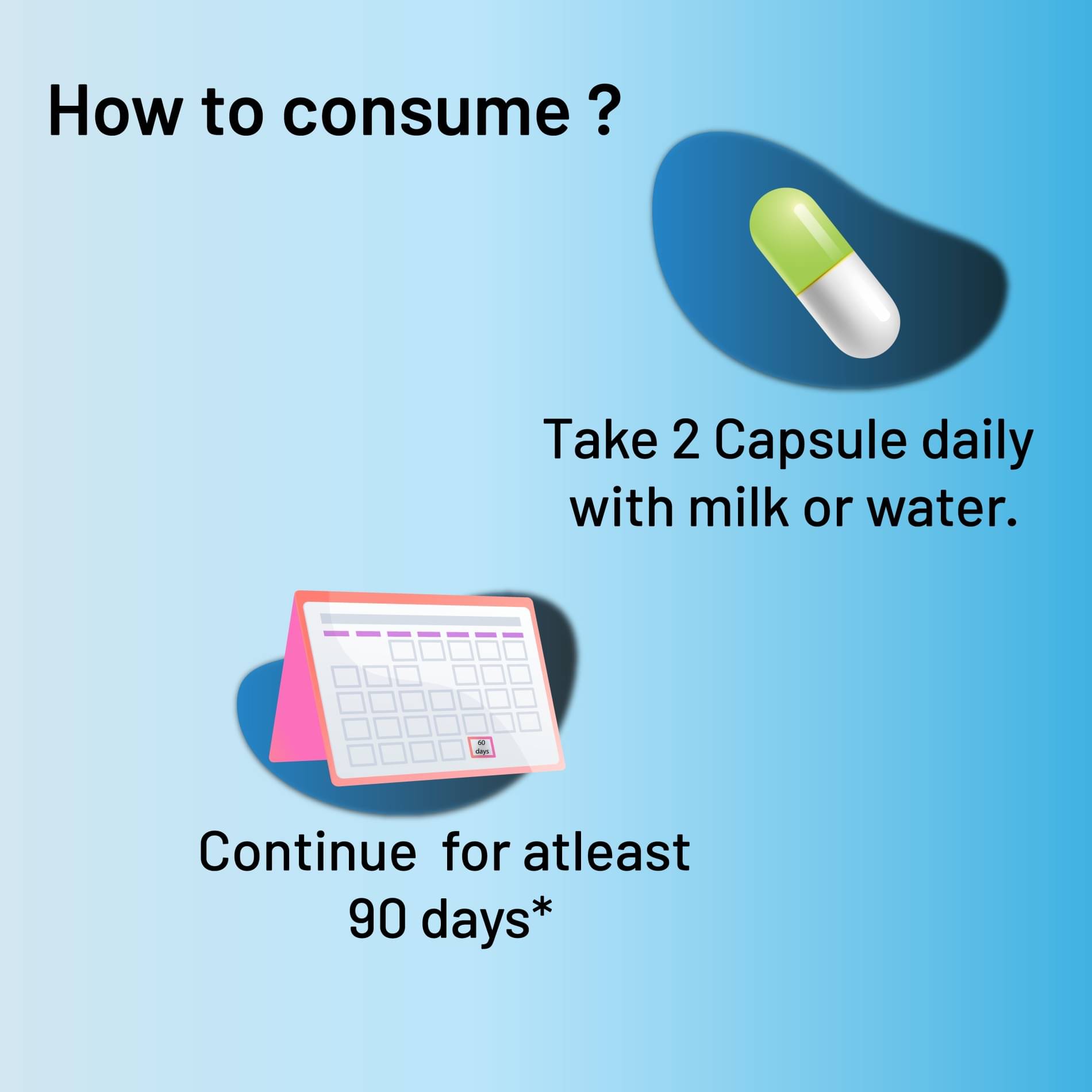 How to consume ?

Take 2 Capsule daily with milk or water.

60 days

Continue  for atleast 90 days*